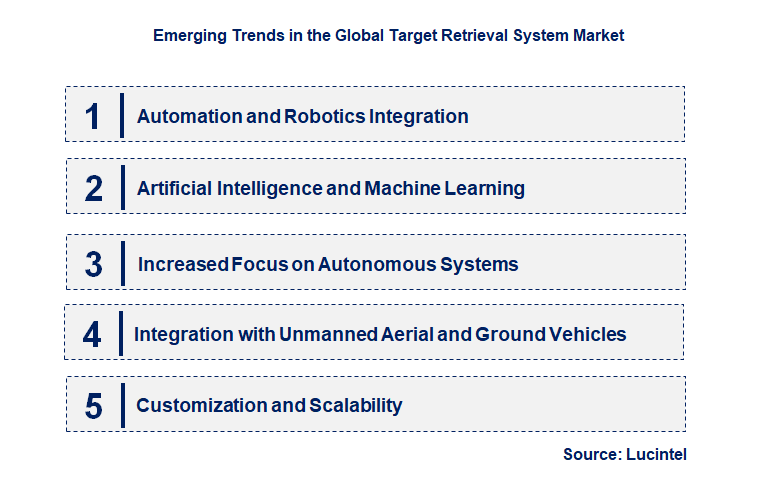 Emerging Trends in the Global Target Retrieval System Market

1 Automation and Robotics Integration

2 Artificial Intelligence and Machine Learning

3 Increased Focus on Autonomous Systems

4 Integration with Unmanned Aerial and Ground Vehicles

5 Customization and Scalability

Source: Lucintel